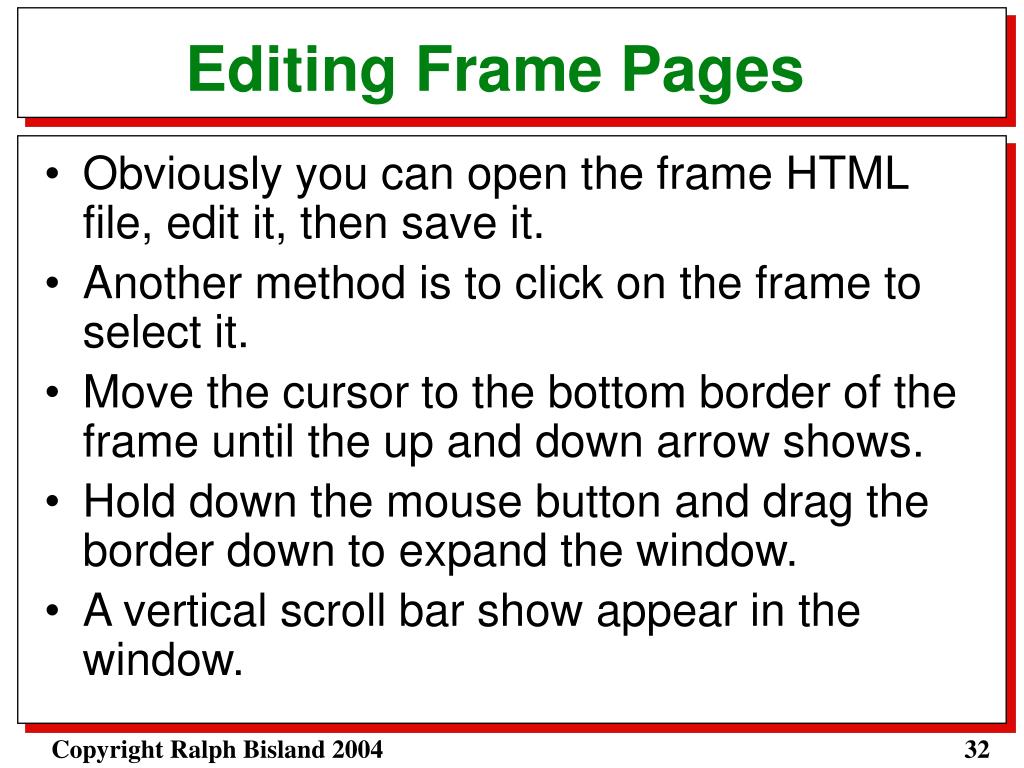 Editing Frame Pages

• Obviously you can open the frame HTML file, edit it, then save it.
• Another method is to click on the frame to select it.
• Move the cursor to the bottom border of the frame until the up and down arrow shows.
• Hold down the mouse button and drag the border down to expand the window.
• A vertical scroll bar show appear in the window.

Copyright Ralph Bisland 2004

32